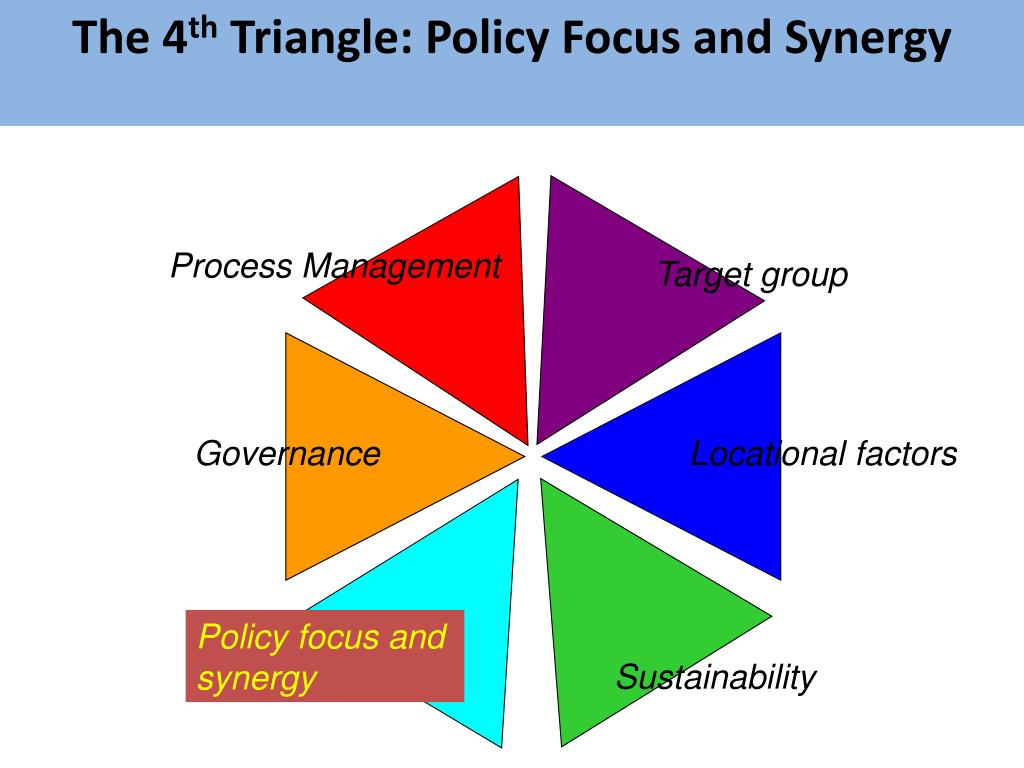 The 4$^{th}$ Triangle: Policy Focus and Synergy

Process Management

Target group

Governance

Locational factors

Policy focus and synergy

Sustainability